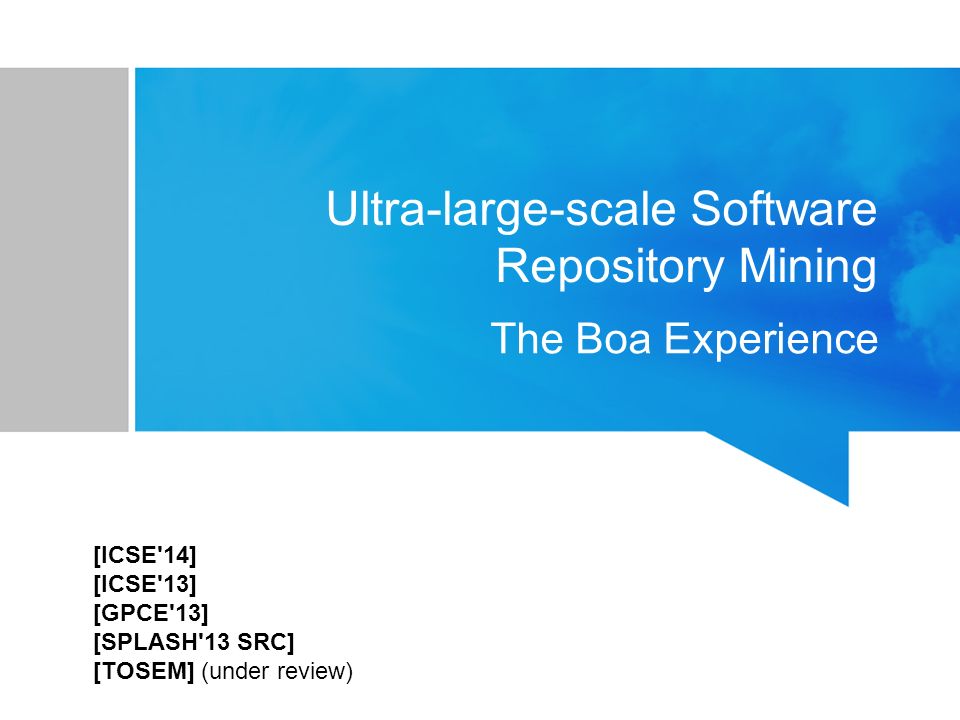 Ultra-large-scale Software Repository Mining

The Boa Experience

[ICSE'14]
[ICSE'13]
[GPCE'13]
[SPLASH'13 SRC]
[TOSEM] (under review)